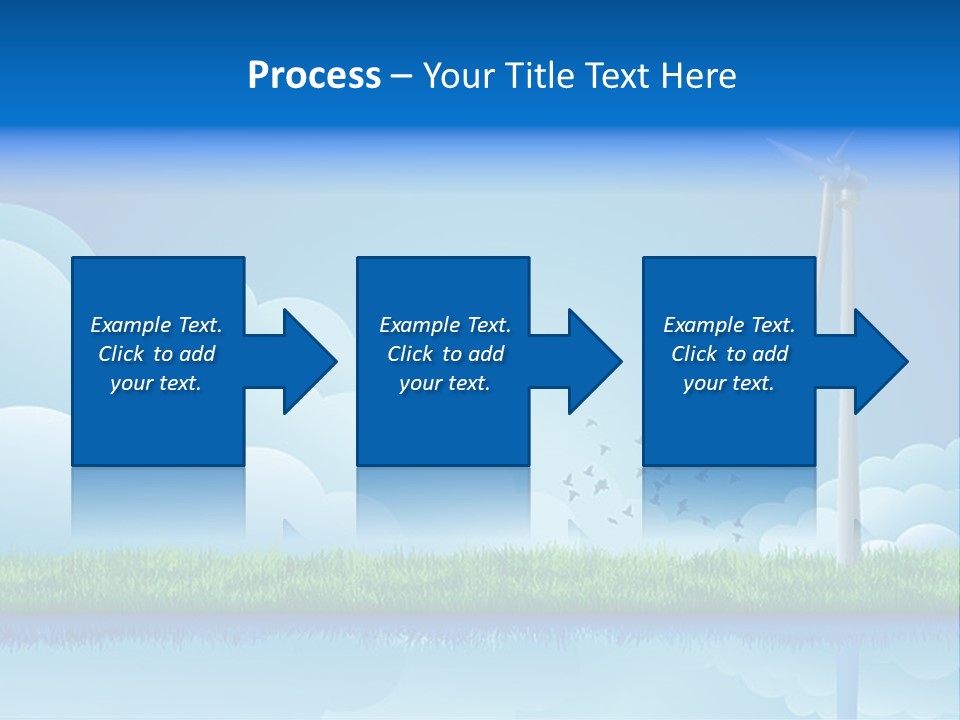 Process – Your Title Text Here

Example Text. Click to add your text.

Example Text. Click to add your text.

Example Text. Click to add your text.